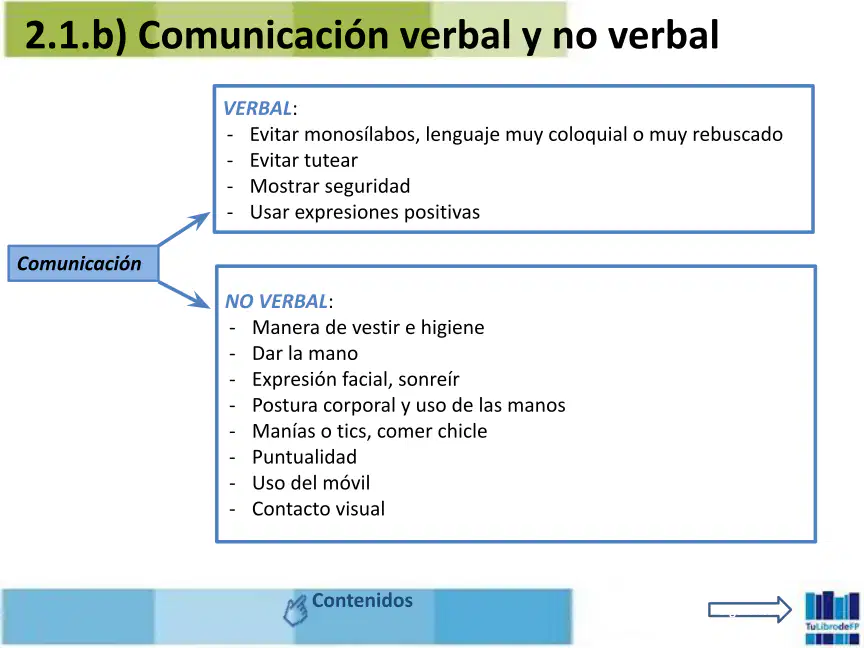 2.1.b) Comunicación verbal y no verbal

Comunicación

VERBAL:
- Evitar monosílabos, lenguaje muy coloquial o muy rebuscado
- Evitar tutear
- Mostrar seguridad
- Usar expresiones positivas

NO VERBAL:
- Manera de vestir e higiene
- Dar la mano
- Expresión facial, sonreír
- Postura corporal y uso de las manos
- Manías o tics, comer chicle
- Puntualidad
- Uso del móvil
- Contacto visual

Contenidos

TuLibrodeFP